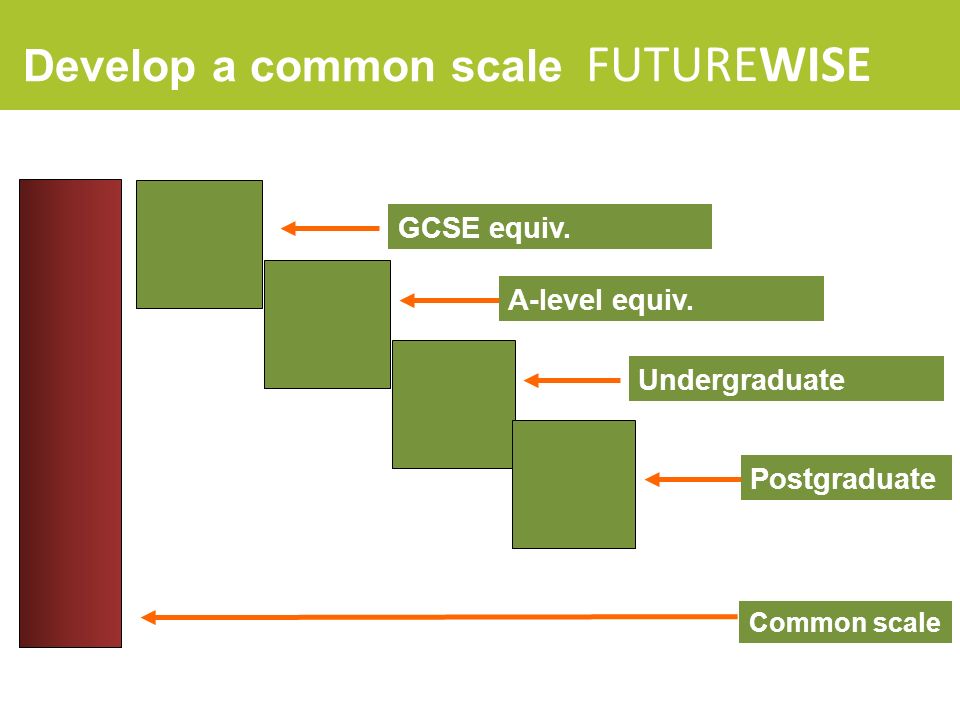 Develop a common scale FUTUREWISE

GCSE equiv.

A-level equiv.

Undergraduate

Postgraduate

Common scale